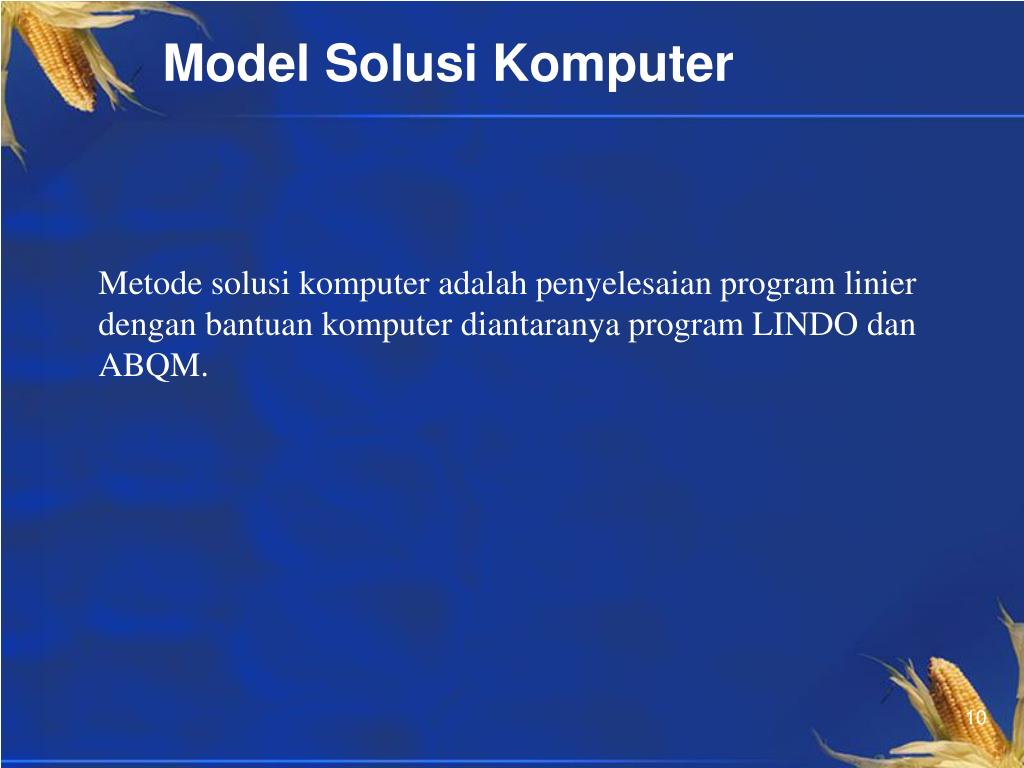 Model Solusi Komputer

Metode solusi komputer adalah penyelesaian program linier dengan bantuan komputer diantaranya program LINDO dan ABQM.

10